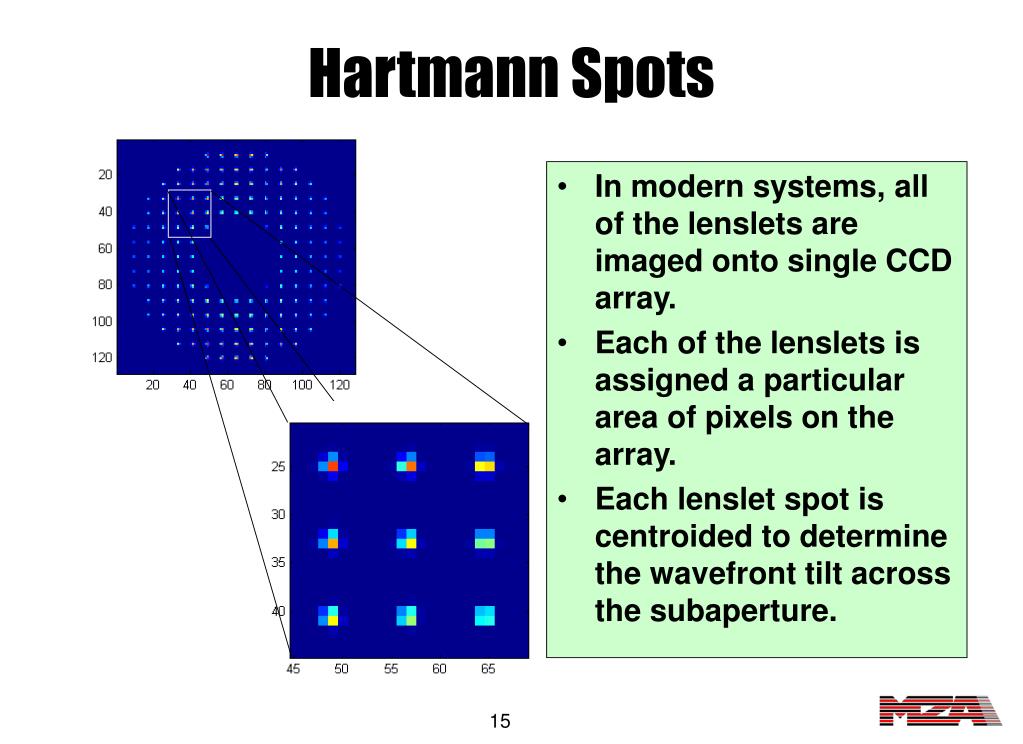 Hartmann Spots

20
40
60
80
100
120
20 40 60 80 100 120

25
30
35
40
45 50 55 60 65

• In modern systems, all of the lenslets are imaged onto single CCD array.
• Each of the lenslets is assigned a particular area of pixels on the array.
• Each lenslet spot is centroided to determine the wavefront tilt across the subaperture.

15

MZA